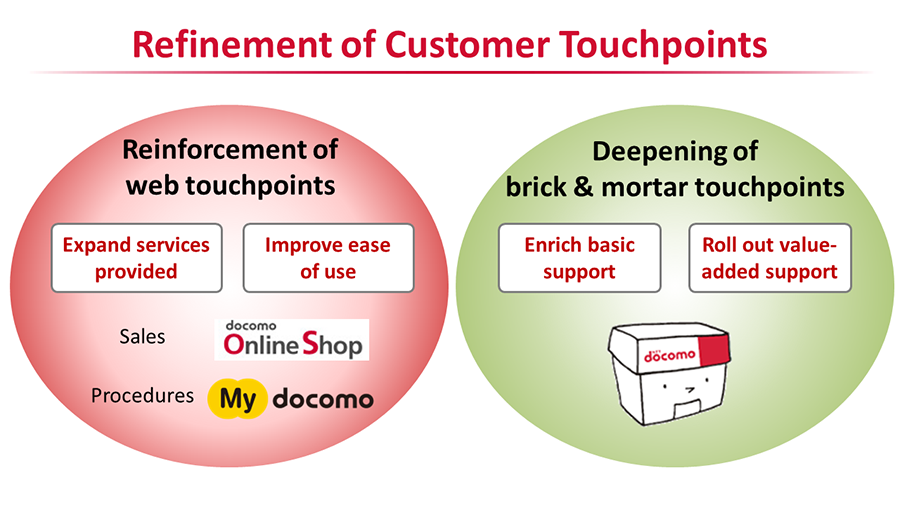 Refinement of Customer Touchpoints

Reinforcement of web touchpoints

Expand services provided

Improve ease of use

Sales

docomo Online Shop

Procedures

My docomo

Deepening of brick & mortar touchpoints

Enrich basic support

Roll out value-added support

docomo